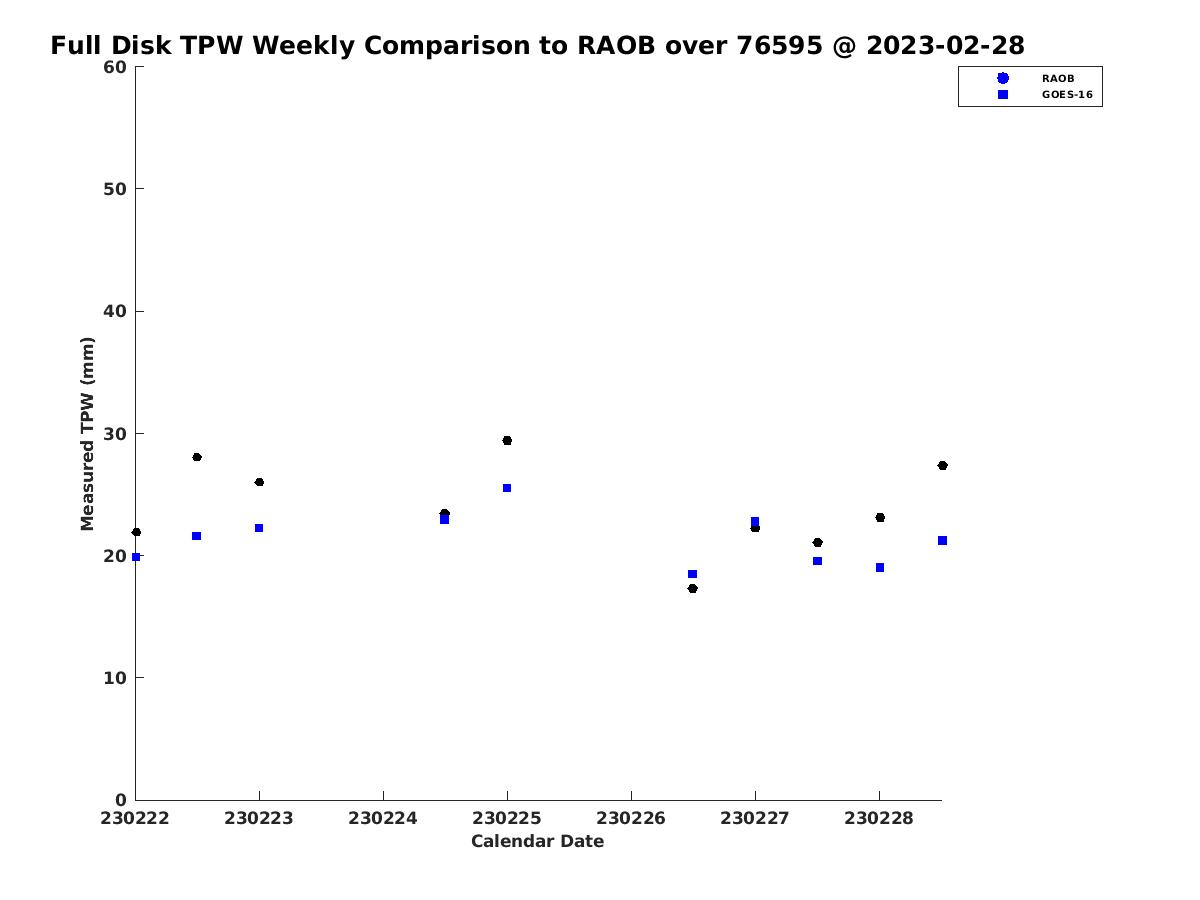 Full Disk TPW Weekly Comparison to RAOB over 76595 @ 2023-02-28

RAOB
GOES-16

Measured TPW (mm)

60
50
40
30
20
10
0

230222
230223
230224
230225
230226
230227
230228

Calendar Date